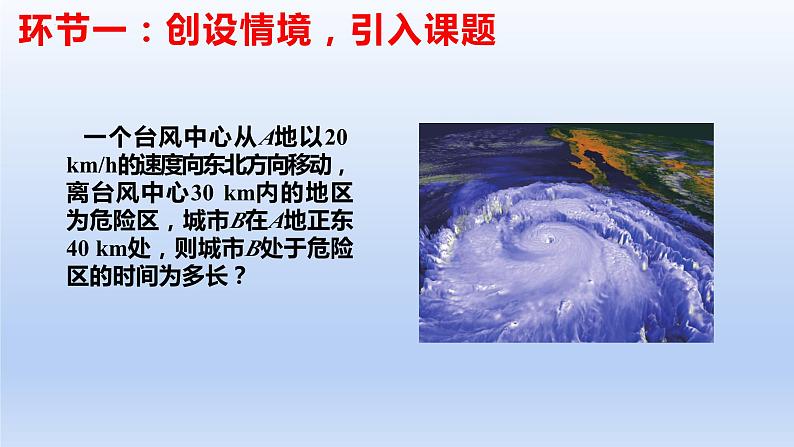 环节一：创设情境，引入课题

一个台风中心从$A$地以20 km/h的速度向东北方向移动，离台风中心30 km内的地区为危险区，城市$B$在$A$地正东40 km处，则城市$B$处于危险区的时间为多长？